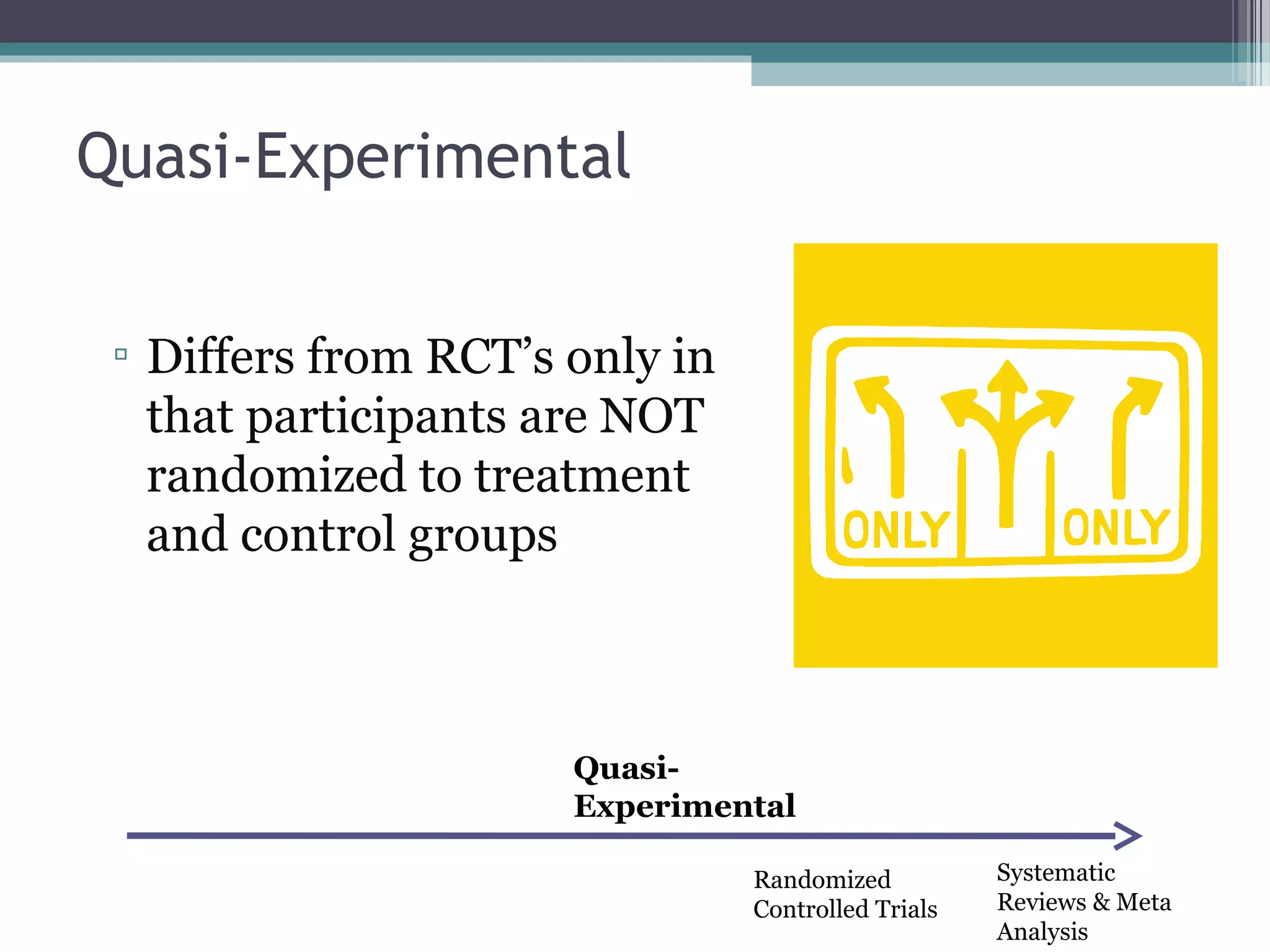 Quasi-Experimental

▫ Differs from RCT's only in that participants are NOT randomized to treatment and control groups

ONLY ONLY

Quasi-Experimental

Randomized Controlled Trials

Systematic Reviews & Meta Analysis